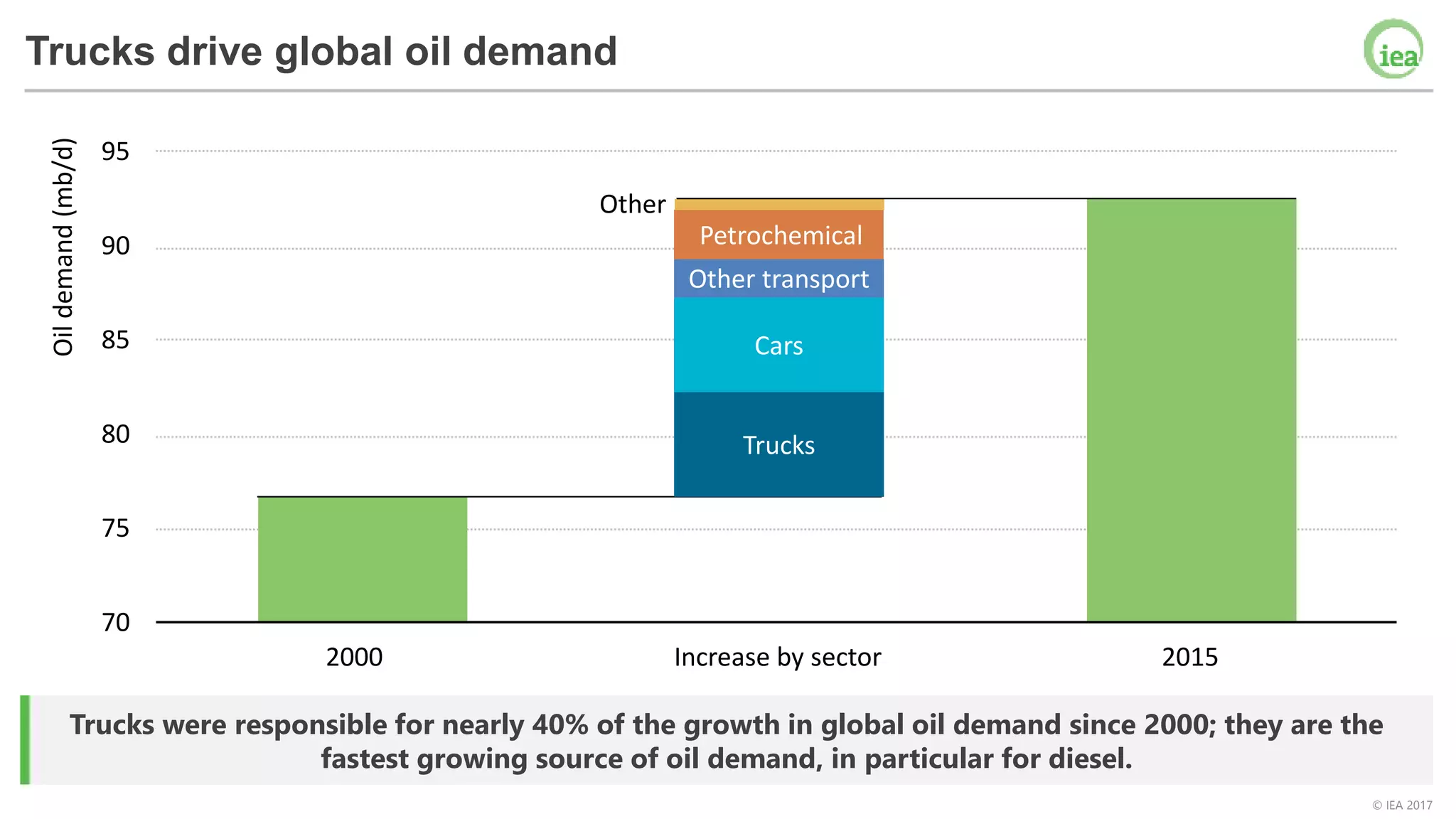 Trucks drive global oil demand

iea

Oil demand (mb/d)

95
90
85
80
75
70

Other
Petrochemical
Other transport
Cars
Trucks

2000
Increase by sector
2015

Trucks were responsible for nearly 40% of the growth in global oil demand since 2000; they are the fastest growing source of oil demand, in particular for diesel.

© IEA 2017